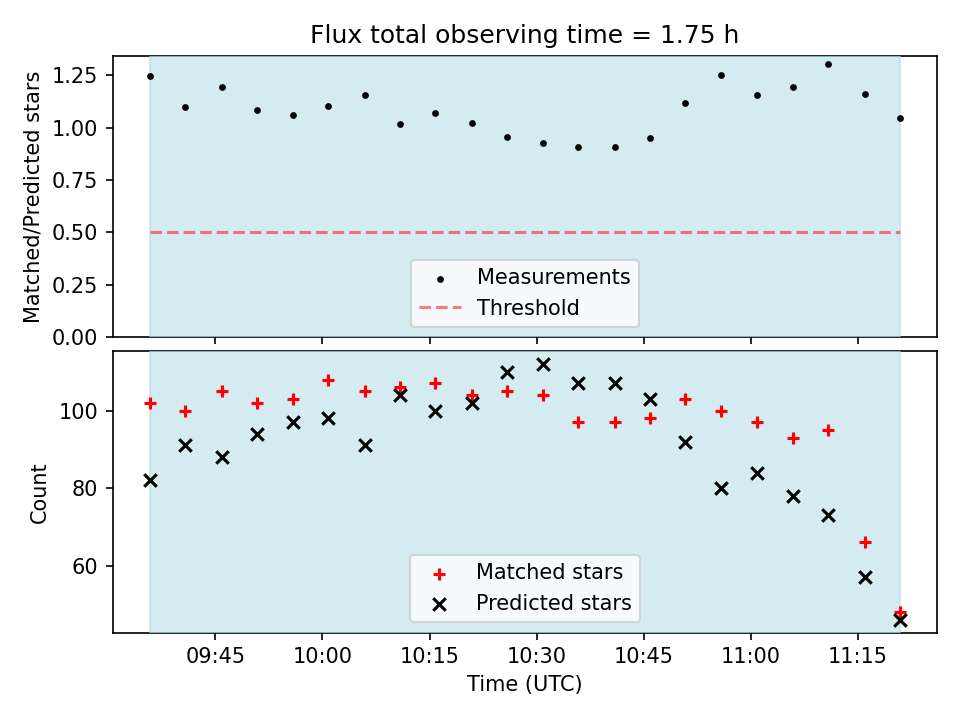 Flux total observing time = 1.75 h

Matched/Predicted stars

1.25
1.00
0.75
0.50
0.25
0.00

Measurements
Threshold

Count

100
80
60

Matched stars
Predicted stars

09:45
10:00
10:15
10:30
10:45
11:00
11:15

Time (UTC)